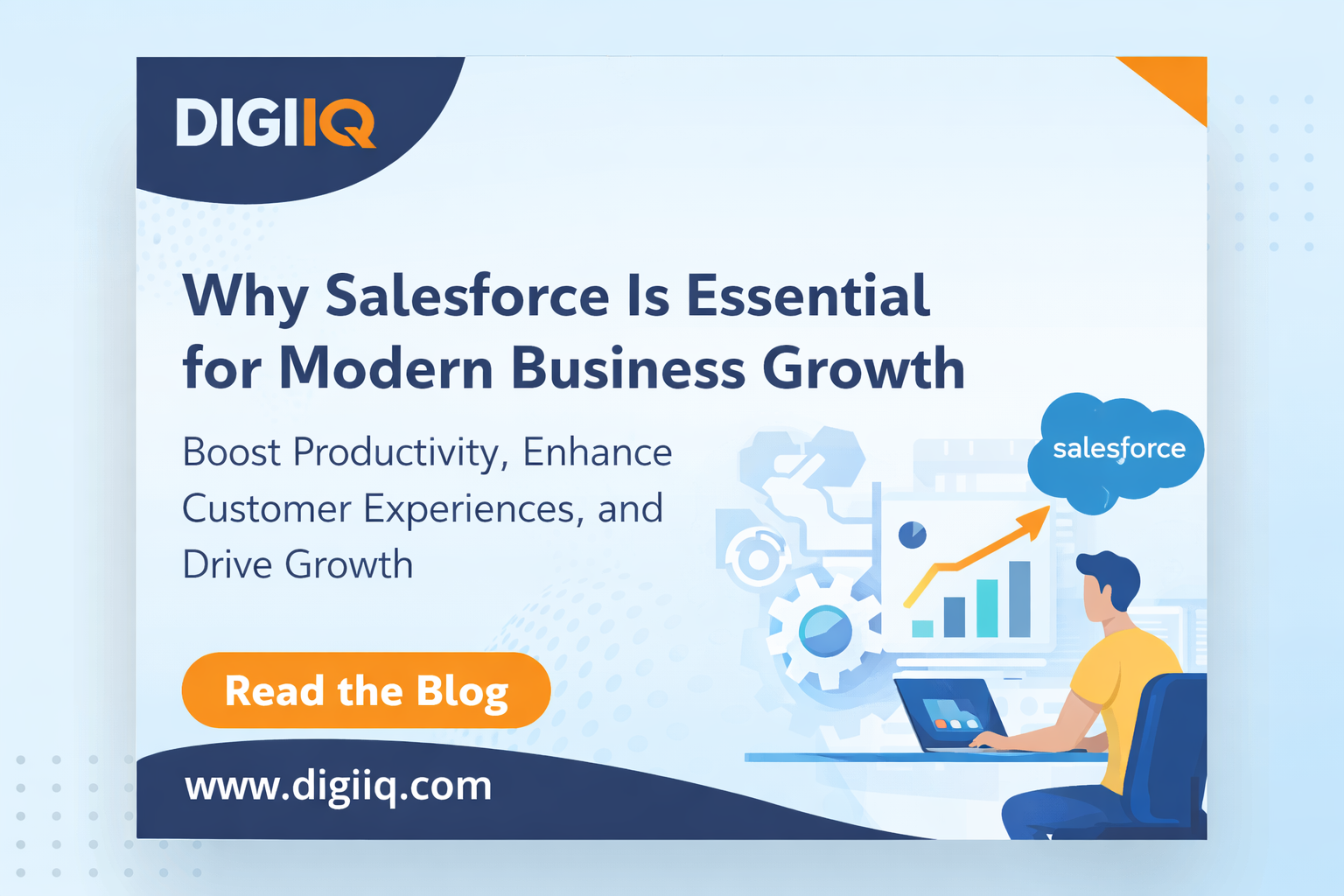 DIGIIQ

Why Salesforce Is Essential for Modern Business Growth

Boost Productivity, Enhance Customer Experiences, and Drive Growth

salesforce

Read the Blog

www.digiiq.com